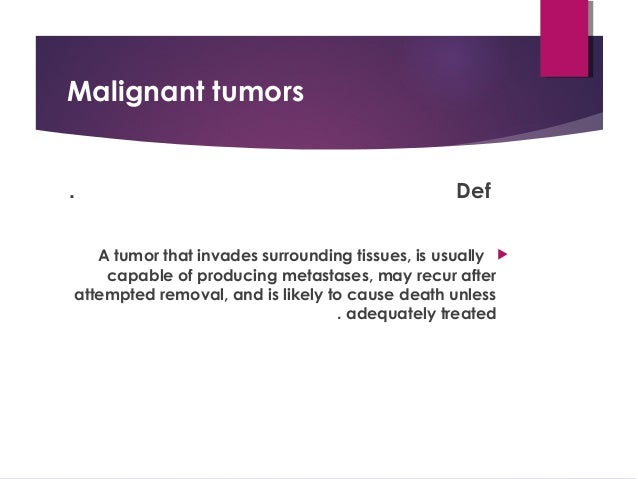 Malignant tumors

. Def

A tumor that invades surrounding tissues, is usually capable of producing metastases, may recur after attempted removal, and is likely to cause death unless . adequately treated